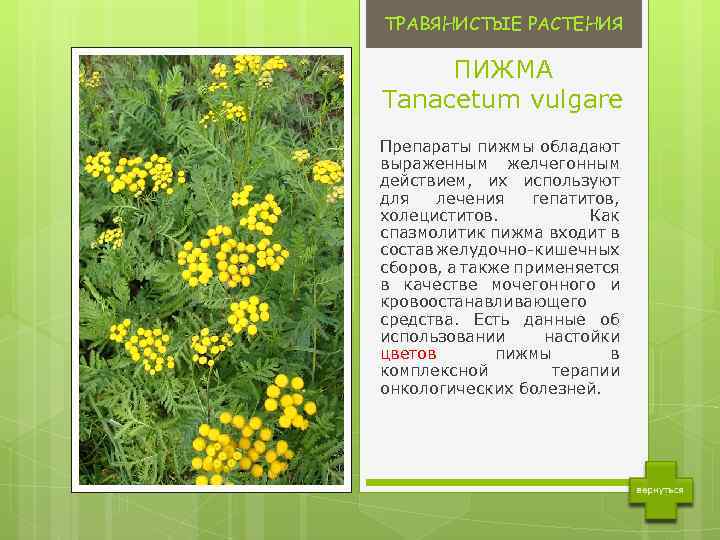 ТРАВЯНИСТЫЕ РАСТЕНИЯ

ПИЖМА
Tanacetum vulgare

Препараты пижмы обладают выраженным желчегонным действием, их используют для лечения гепатитов, холециститов. Как спазмолитик пижма входит в состав желудочно-кишечных сборов, а также применяется в качестве мочегонного и кровоостанавливающего средства. Есть данные об использовании настойки цветов пижмы в комплексной терапии онкологических болезней.

вернуться